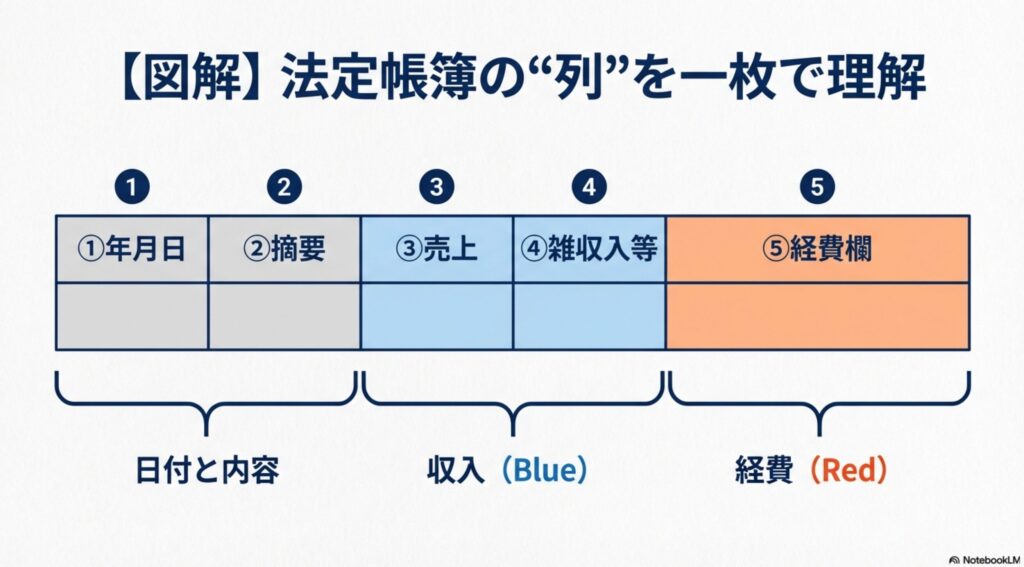 【図解】法定帳簿の“列”を一枚で理解

1 2 3 4 5

| ①年月日 | ②摘要 | ③売上 | ④雑収入等 | ⑤経費欄 |
|---|---|---|---|---|
| | | | | |

日付と内容　収入（Blue）　経費（Red）

NotebookLM